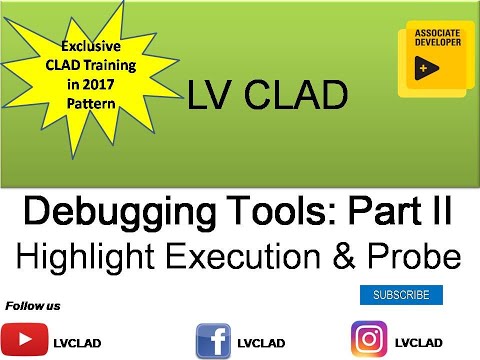 Exclusive CLAD Training in 2017 Pattern

LV CLAD

ASSOCIATE DEVELOPER

Debugging Tools: Part II
Highlight Execution & Probe

SUBSCRIBE

Follow us

LVCLAD

LVCLAD

LVCLAD